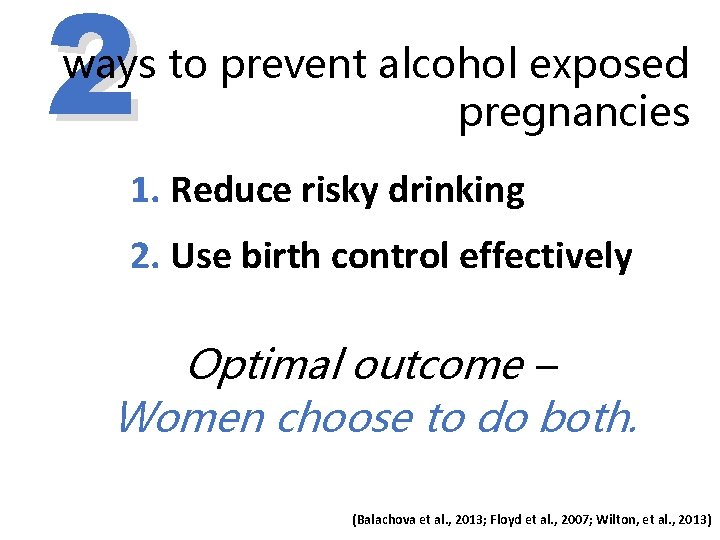 2 ways to prevent alcohol exposed pregnancies

1. Reduce risky drinking

2. Use birth control effectively

Optimal outcome –
Women choose to do both.

(Balachova et al., 2013; Floyd et al., 2007; Wilton, et al., 2013)